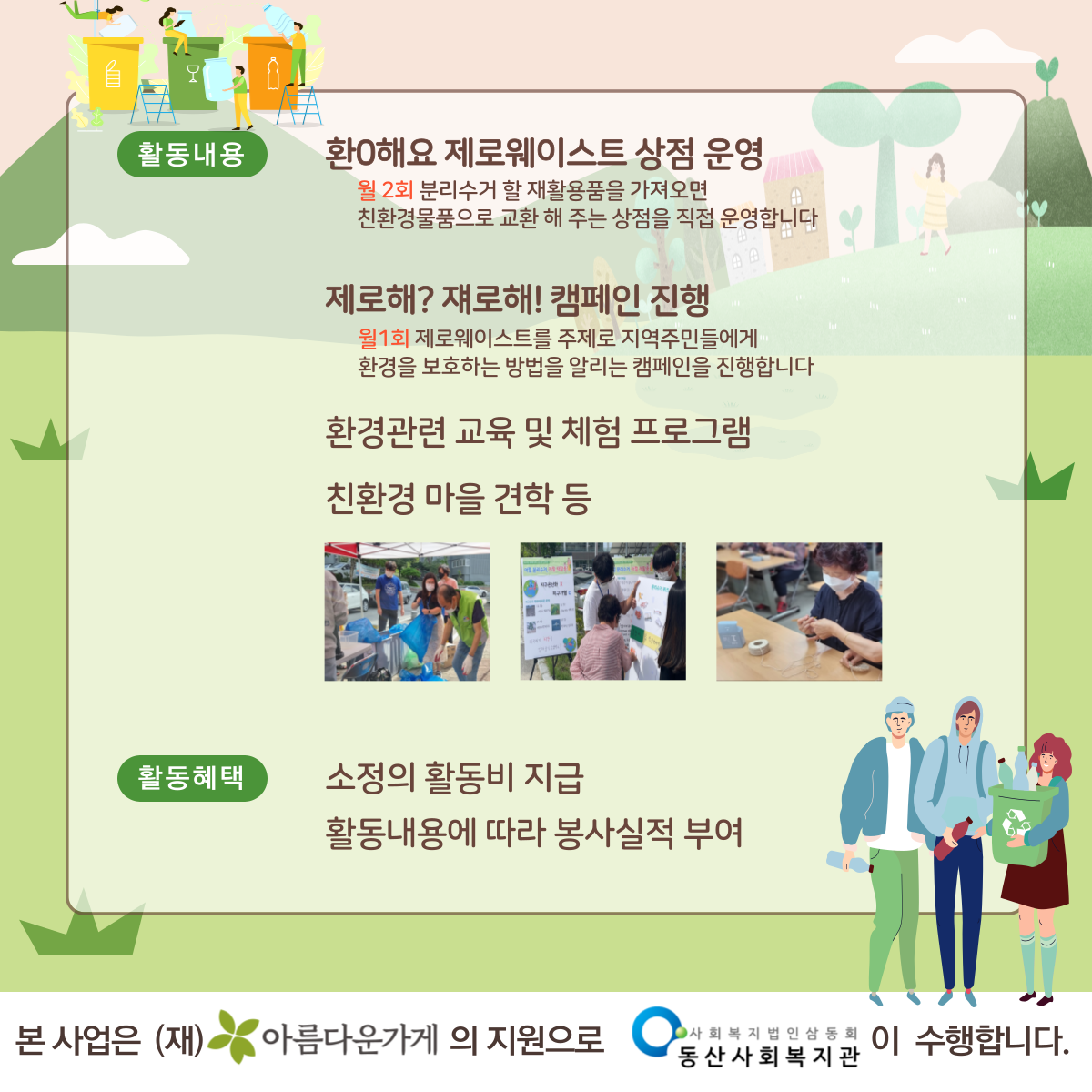 활동내용

환0해요 제로웨이스트 상점 운영

월 2회 분리수거 할 재활용품을 가져오면 친환경물품으로 교환 해 주는 상점을 직접 운영합니다

제로해? 재로해! 캠페인 진행

월1회 제로웨이스트를 주제로 지역주민들에게 환경을 보호하는 방법을 알리는 캠페인을 진행합니다

환경관련 교육 및 체험 프로그램

친환경 마을 견학 등

활동혜택

소정의 활동비 지급

활동내용에 따라 봉사실적 부여

본 사업은 (재) 아름다운가게 의 지원으로 사회복지법인삼동회 동산사회복지관 이 수행합니다.